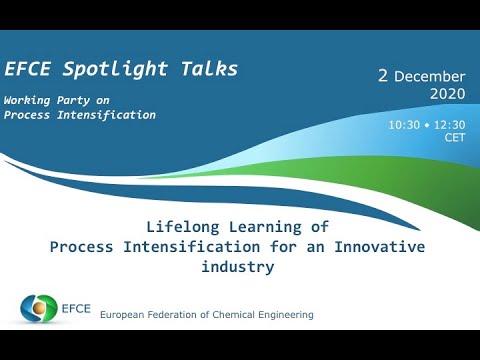 EFCE Spotlight Talks

Working Party on Process Intensification

2 December 2020

10:30 • 12:30 CET

Lifelong Learning of Process Intensification for an Innovative industry

EFCE

European Federation of Chemical Engineering